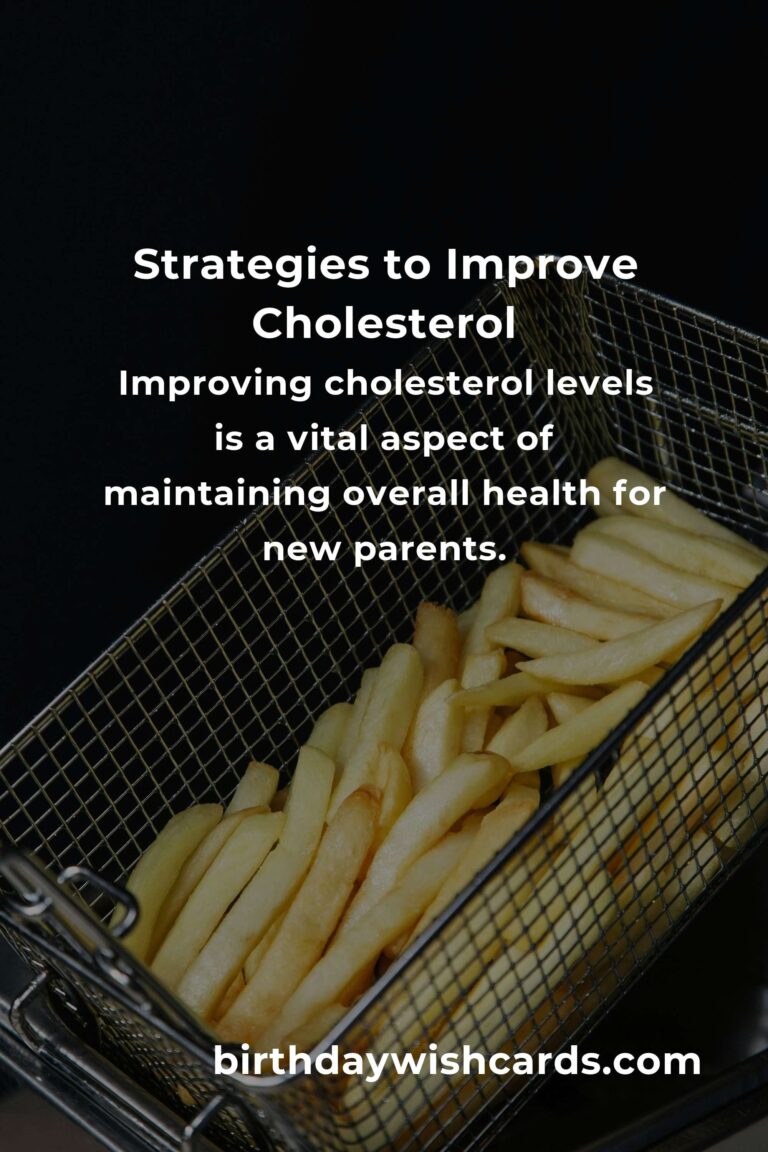 Strategies to Improve Cholesterol

Improving cholesterol levels is a vital aspect of maintaining overall health for new parents.

birthdaywishcards.com